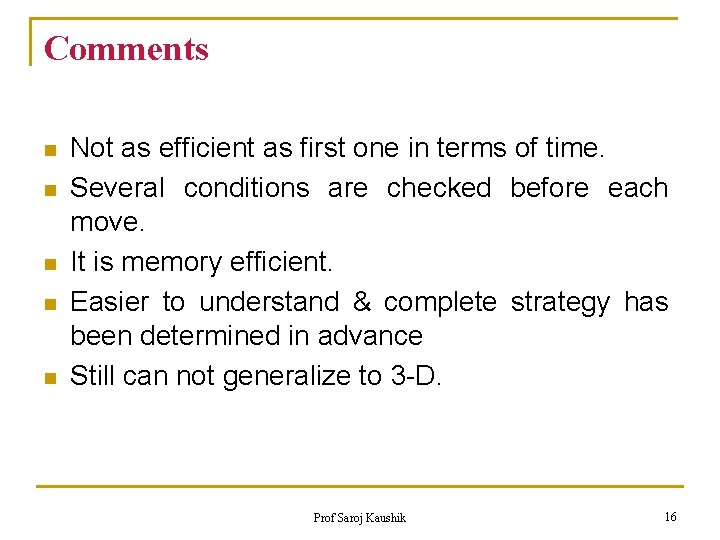 Comments

- Not as efficient as first one in terms of time.
- Several conditions are checked before each move.
- It is memory efficient.
- Easier to understand & complete strategy has been determined in advance
- Still can not generalize to 3-D.

Prof Saroj Kaushik

16